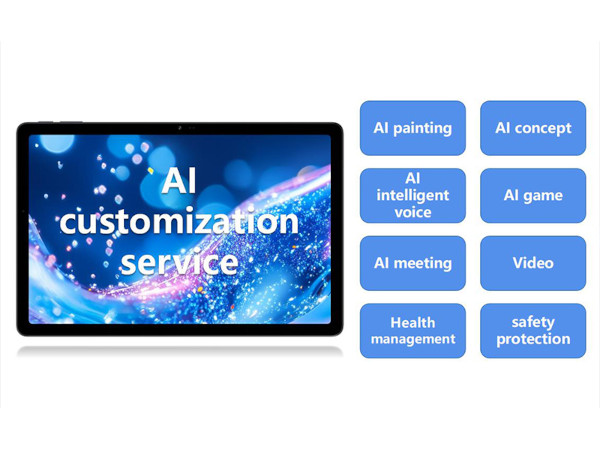 AI customization service

AI painting

AI concept

AI intelligent voice

AI game

AI meeting

Video

Health management

safety protection